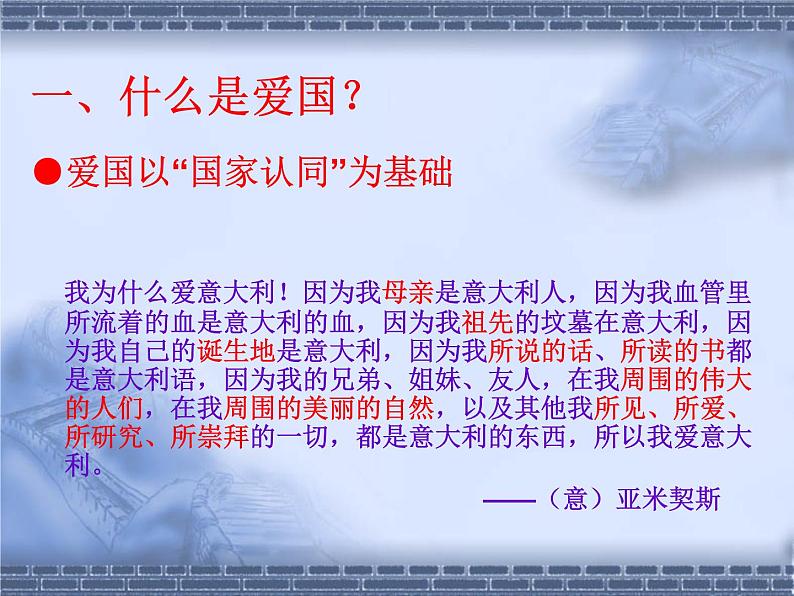 一、什么是爱国？

●爱国以“国家认同”为基础

我为什么爱意大利！因为我母亲是意大利人，因为我血管里所流着的血是意大利的血，因为我祖先的坟墓在意大利，因为我自己的诞生地是意大利，因为我所说的话、所读的书都是意大利语，因为我的兄弟、姐妹、友人，在我周围的伟大的人们，在我周围的美丽的自然，以及其他我所见、所爱、所研究、所崇拜的一切，都是意大利的东西，所以我爱意大利。

——（意）亚米契斯